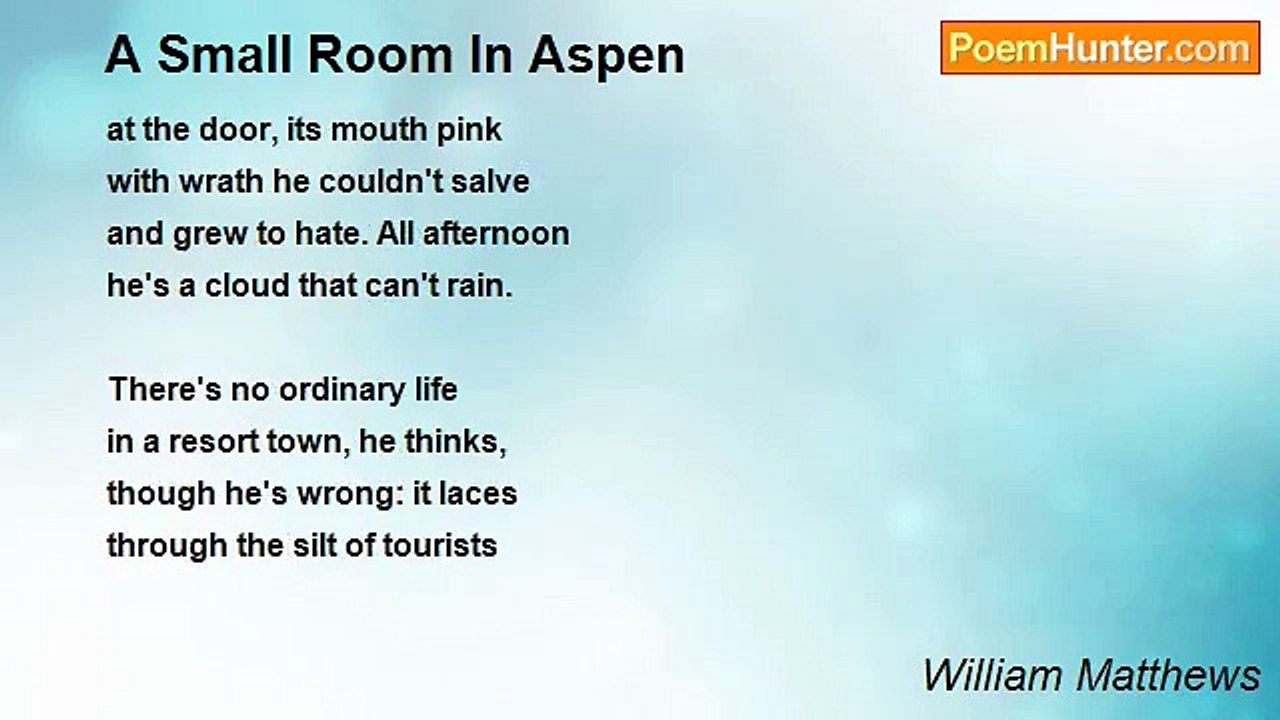 A Small Room In Aspen

PoemHunter.com

at the door, its mouth pink
with wrath he couldn't salve
and grew to hate. All afternoon
he's a cloud that can't rain.

There's no ordinary life
in a resort town, he thinks,
though he's wrong: it laces
through the silt of tourists

William Matthews